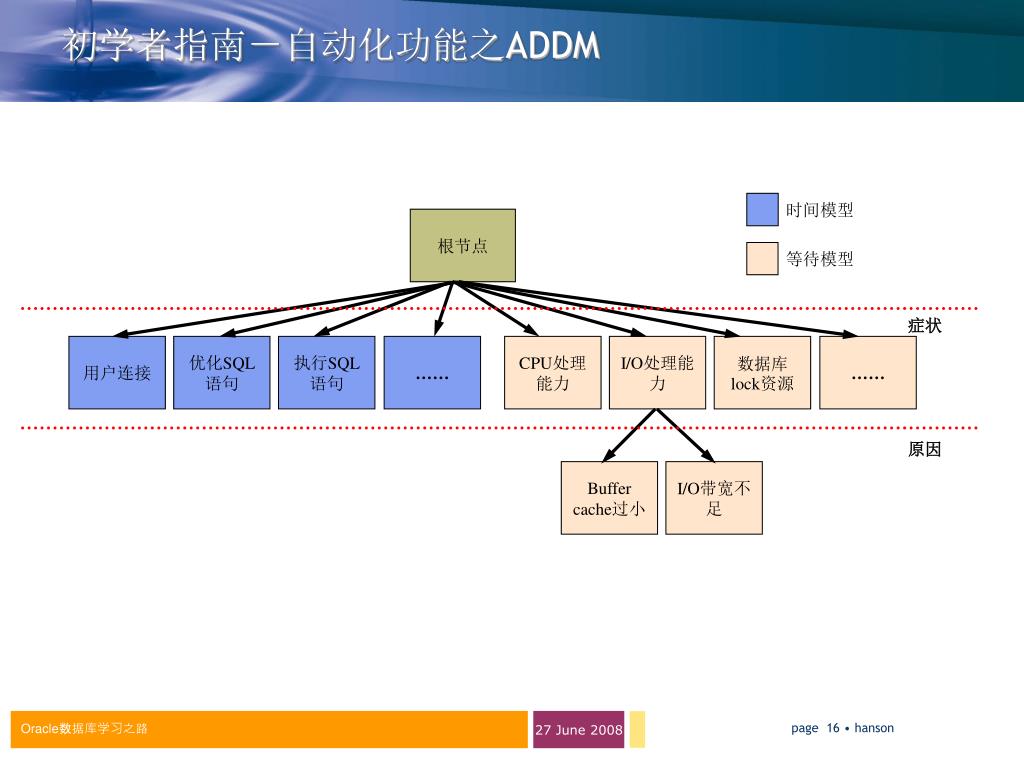 初学者指南－自动化功能之ADDM

时间模型

等待模型

根节点

症状

用户连接

优化SQL语句

执行SQL语句

……

CPU处理能力

I/O处理能力

数据库lock资源

……

原因

Buffer cache过小

I/O带宽不足

Oracle数据库学习之路

27 June 2008

page 16 • hanson